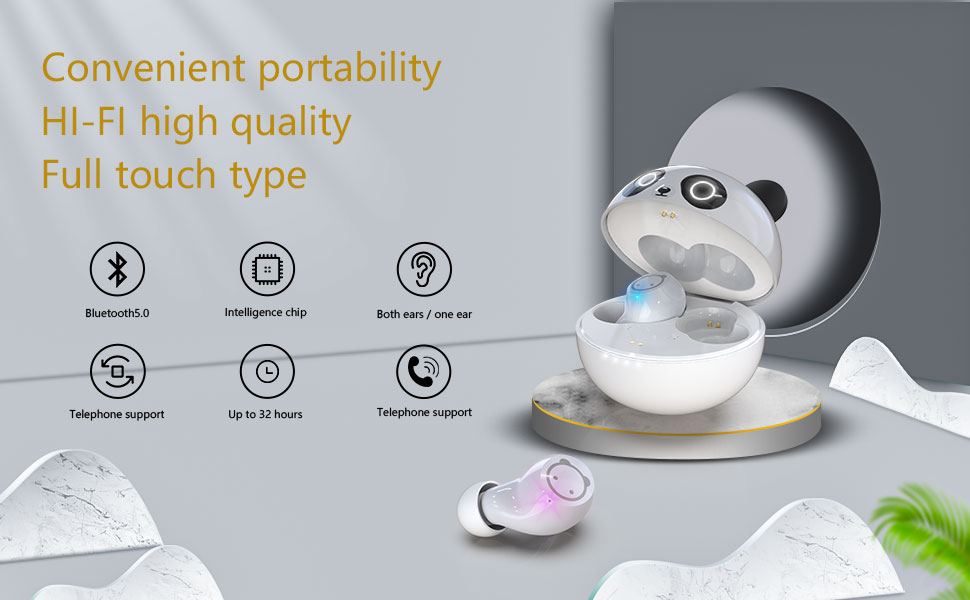 Convenient portability
HI-FI high quality
Full touch type

Bluetooth5.0

Intelligence chip

Both ears / one ear

Telephone support

Up to 32 hours

Telephone support